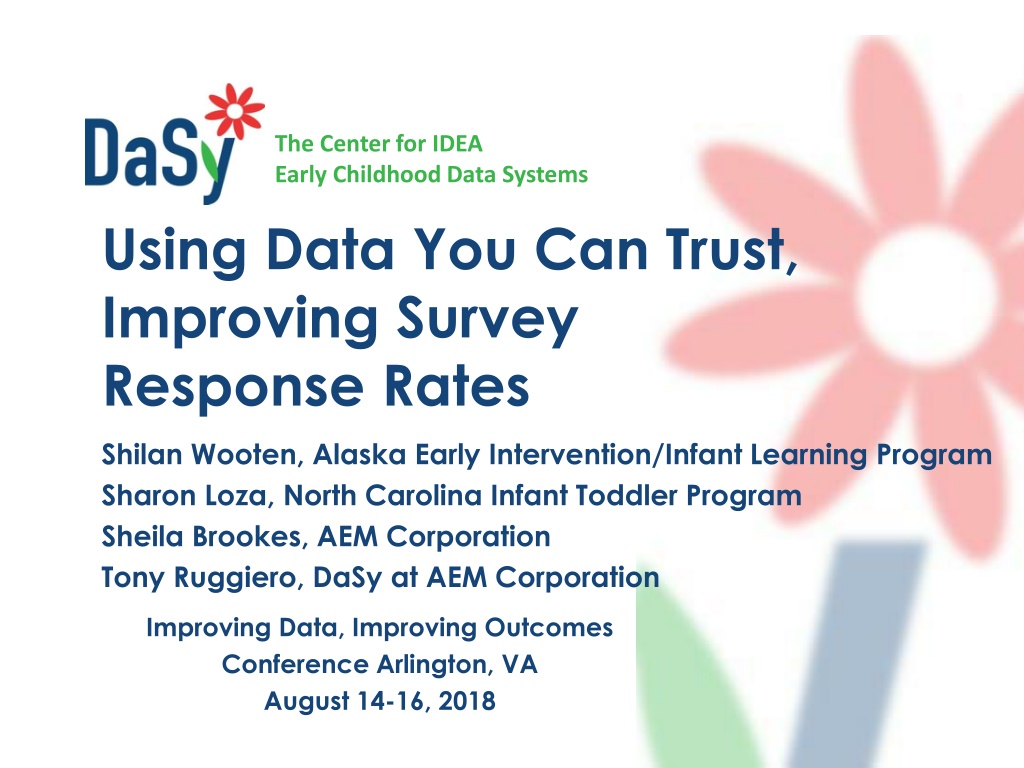 DaSy
The Center for IDEA
Early Childhood Data Systems

Using Data You Can Trust, Improving Survey Response Rates

Shilan Wooten, Alaska Early Intervention/Infant Learning Program
Sharon Loza, North Carolina Infant Toddler Program
Sheila Brookes, AEM Corporation
Tony Ruggiero, DaSy at AEM Corporation

Improving Data, Improving Outcomes
Conference Arlington, VA
August 14-16, 2018